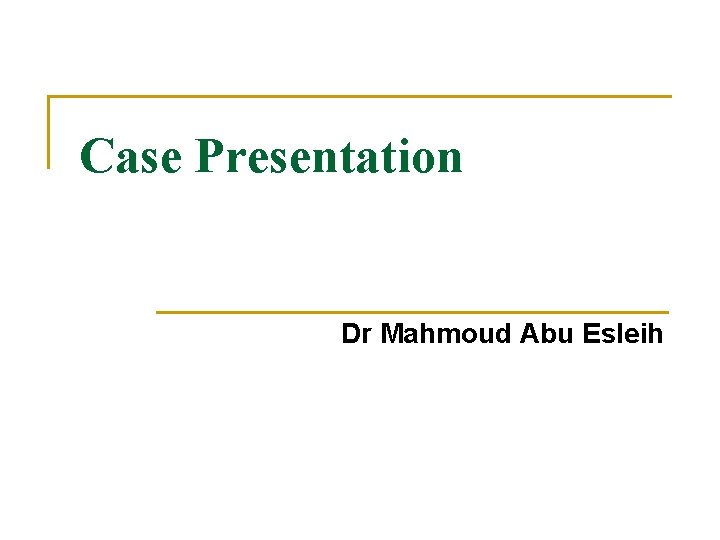 Case Presentation

Dr Mahmoud Abu Esleih